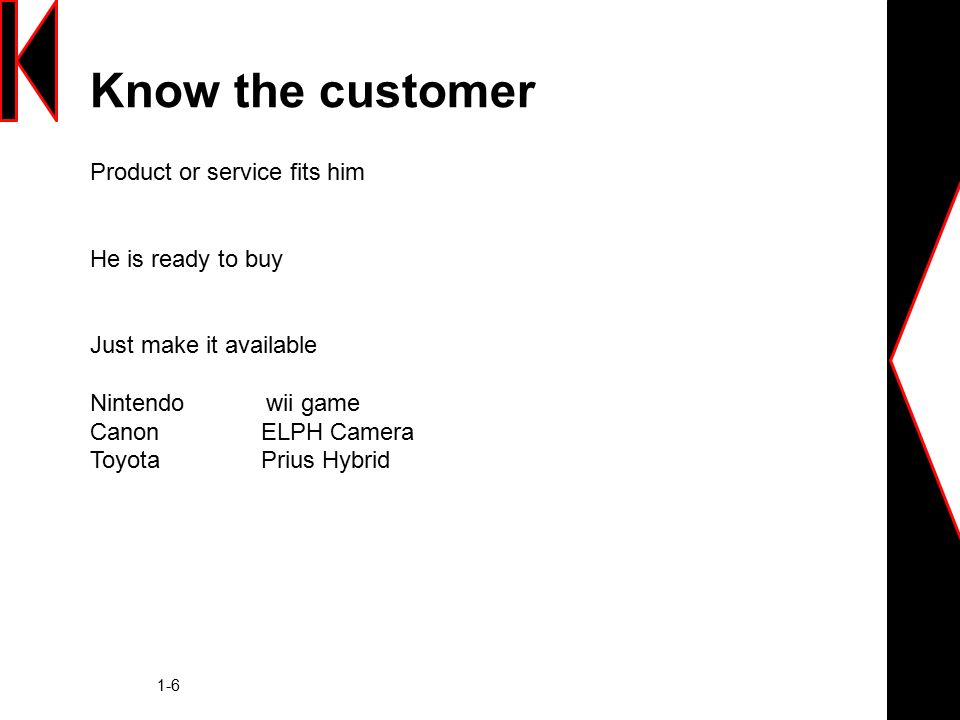 Know the customer

Product or service fits him

He is ready to buy

Just make it available

Nintendo wii game
Canon ELPH Camera
Toyota Prius Hybrid

1-6